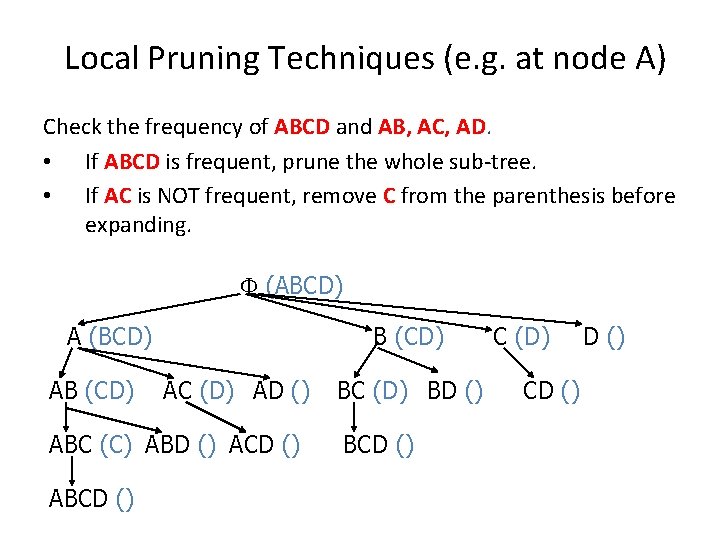 Local Pruning Techniques (e.g. at node A)

Check the frequency of ABCD and AB, AC, AD.

• If ABCD is frequent, prune the whole sub-tree.

• If AC is NOT frequent, remove C from the parenthesis before expanding.

Φ (ABCD)

A (BCD) B (CD) C (D) D ()

AB (CD) AC (D) AD () BC (D) BD () CD ()

ABC (C) ABD () ACD () BCD ()

ABCD ()